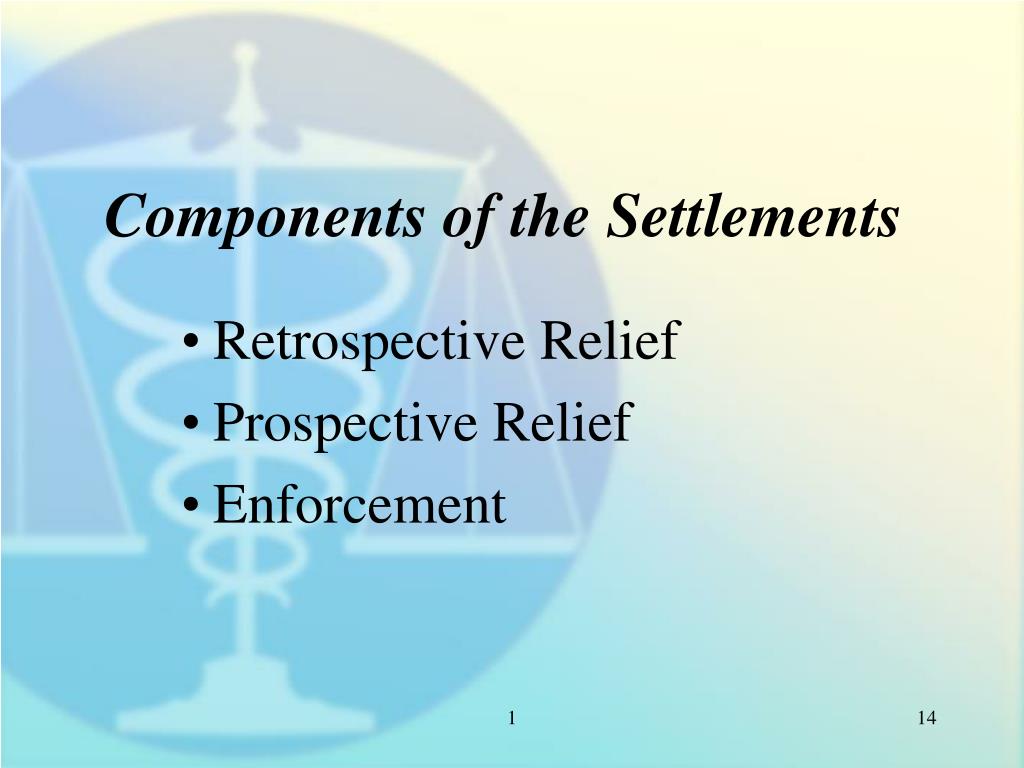 Components of the Settlements

• Retrospective Relief
• Prospective Relief
• Enforcement

1

14